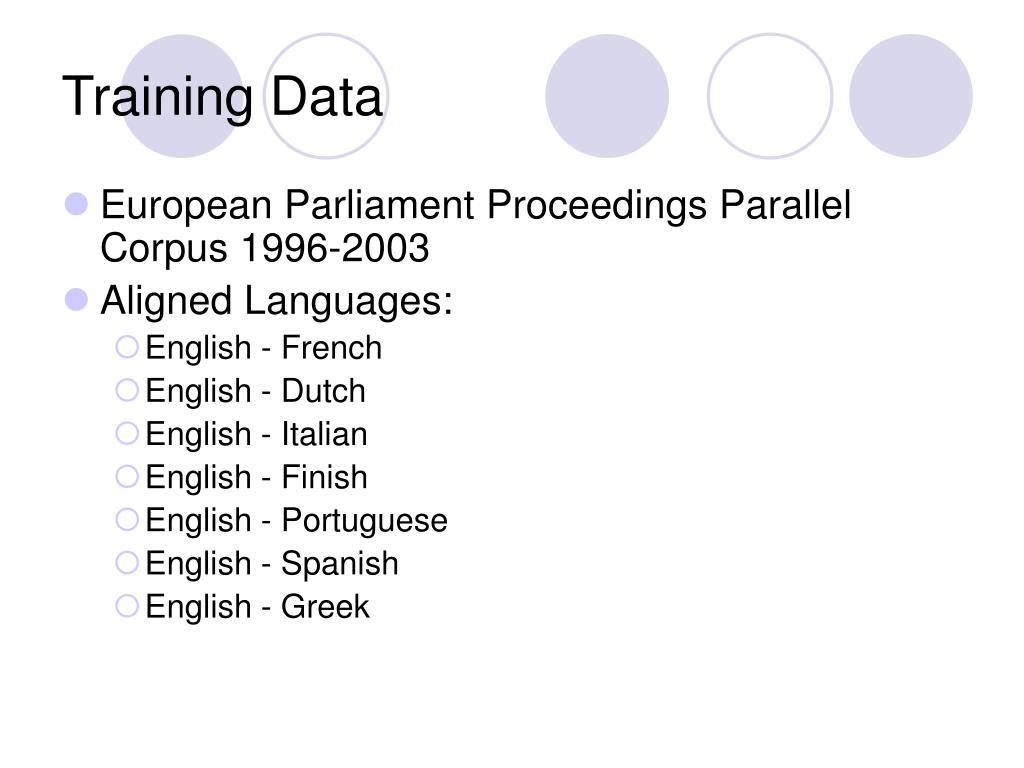 Training Data

European Parliament Proceedings Parallel Corpus 1996-2003

Aligned Languages:

English - French

English - Dutch

English - Italian

English - Finish

English - Portuguese

English - Spanish

English - Greek